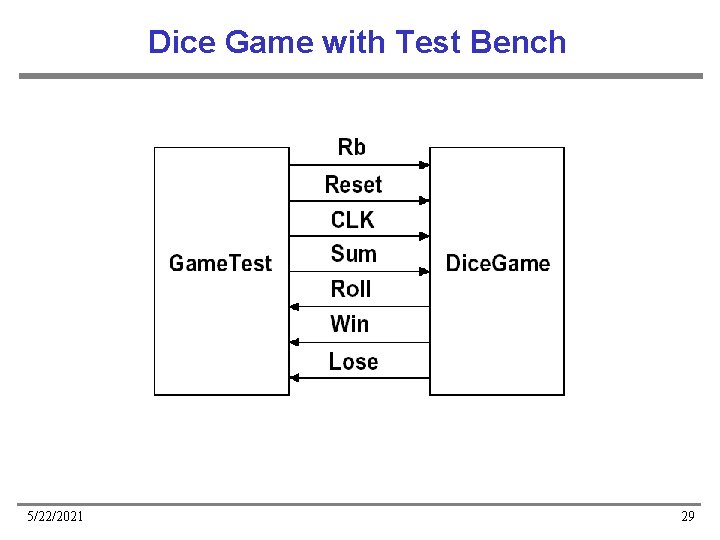 Dice Game with Test Bench

GameTest

Rb
Reset
CLK
Sum
Roll
Win
Lose

DiceGame

5/22/2021

29